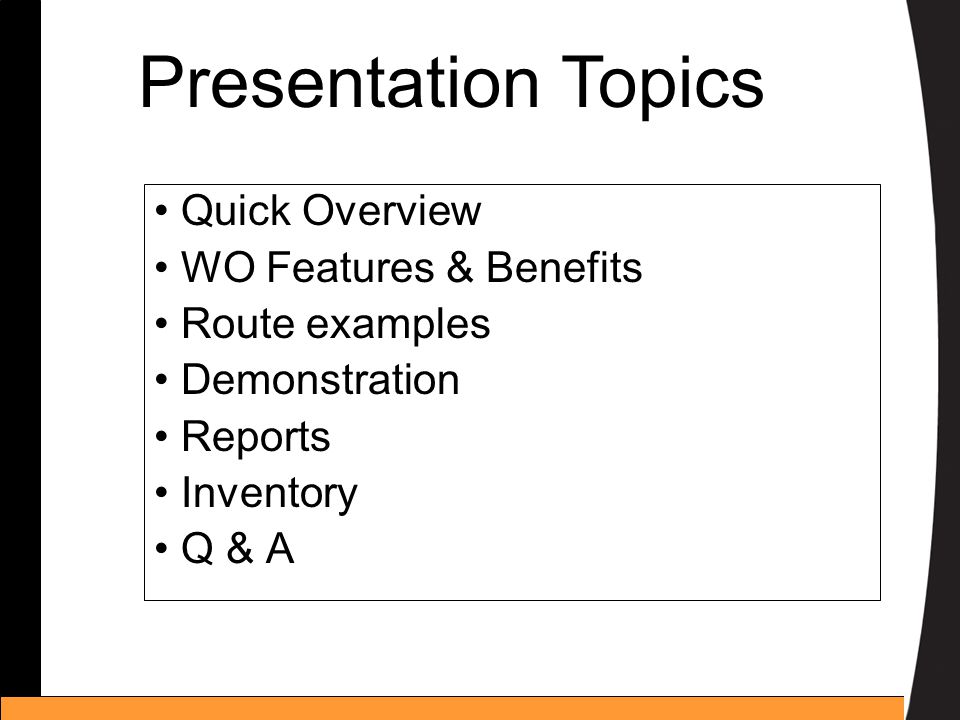 Presentation Topics

• Quick Overview
• WO Features & Benefits
• Route examples
• Demonstration
• Reports
• Inventory
• Q & A